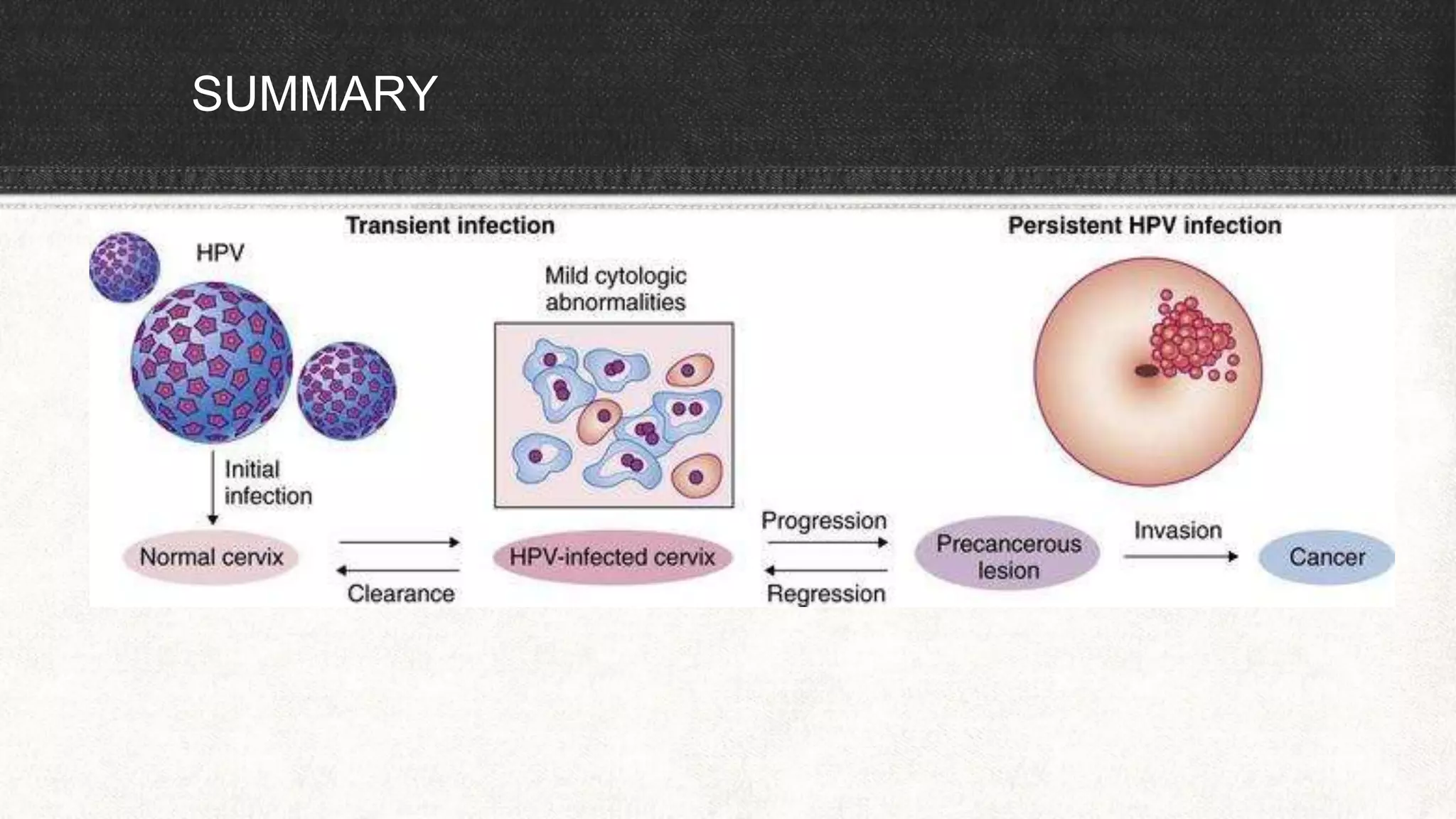 SUMMARY

Transient infection

Persistent HPV infection

HPV

Mild cytologic abnormalities

Initial infection

Normal cervix

Clearance

HPV-infected cervix

Progression

Regression

Precancerous lesion

Invasion

Cancer